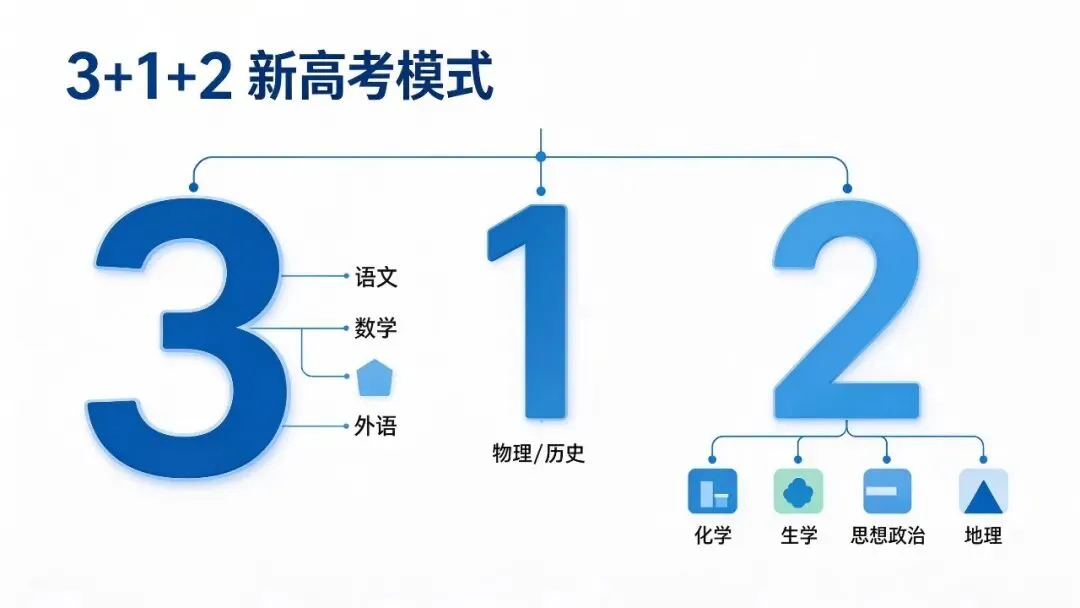 3+1+2 新高考模式

3

语文

数学

外语

1

物理/历史

2

化学

生学

思想政治

地理